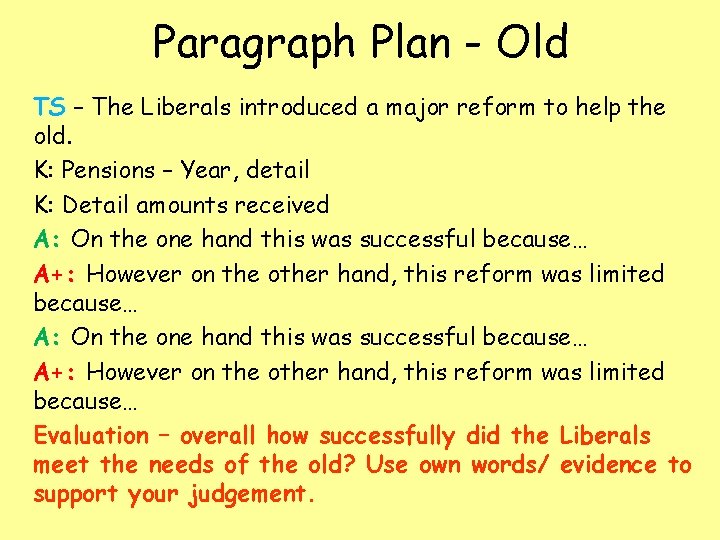 Paragraph Plan - Old

TS – The Liberals introduced a major reform to help the old.

K: Pensions – Year, detail

K: Detail amounts received

A: On the one hand this was successful because…

A+: However on the other hand, this reform was limited because…

A: On the one hand this was successful because…

A+: However on the other hand, this reform was limited because…

Evaluation – overall how successfully did the Liberals meet the needs of the old? Use own words/ evidence to support your judgement.